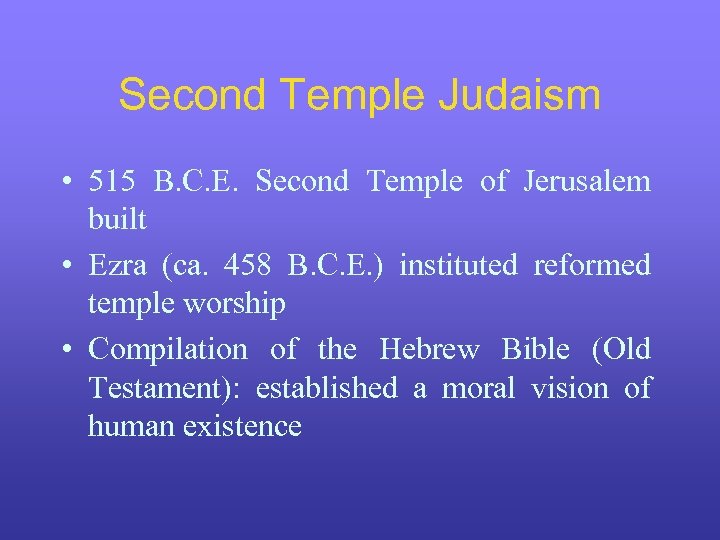 Second Temple Judaism

• 515 B.C.E. Second Temple of Jerusalem built

• Ezra (ca. 458 B.C.E.) instituted reformed temple worship

• Compilation of the Hebrew Bible (Old Testament): established a moral vision of human existence